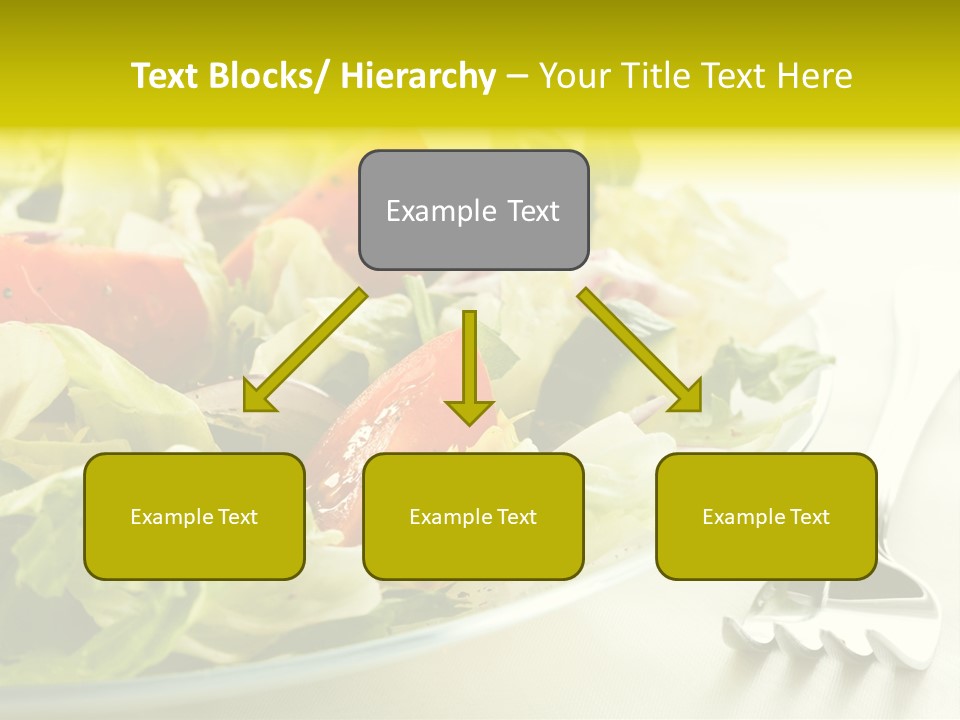 Text Blocks/ Hierarchy – Your Title Text Here

Example Text

Example Text

Example Text

Example Text